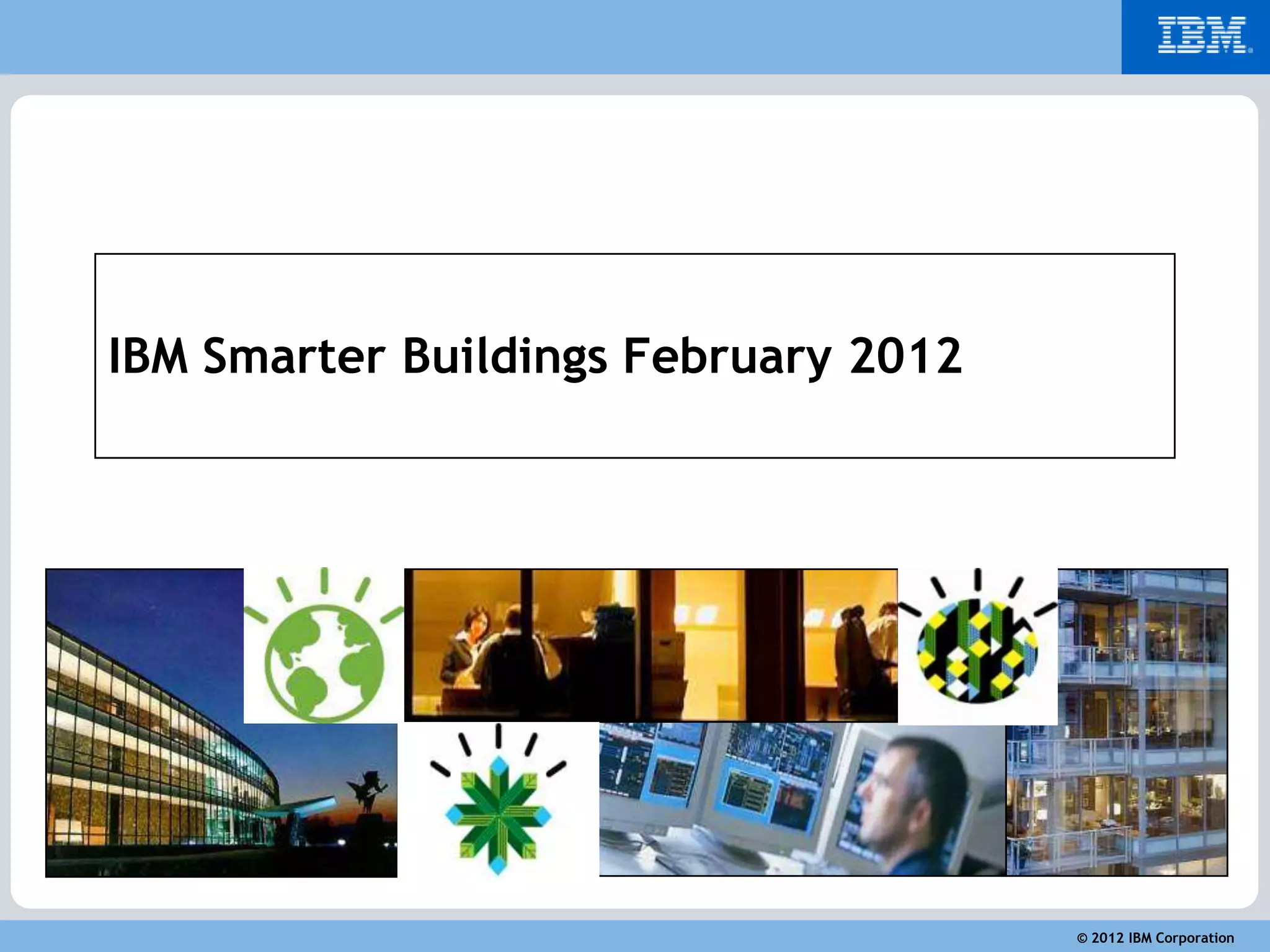 IBM

IBM Smarter Buildings February 2012

© 2012 IBM Corporation